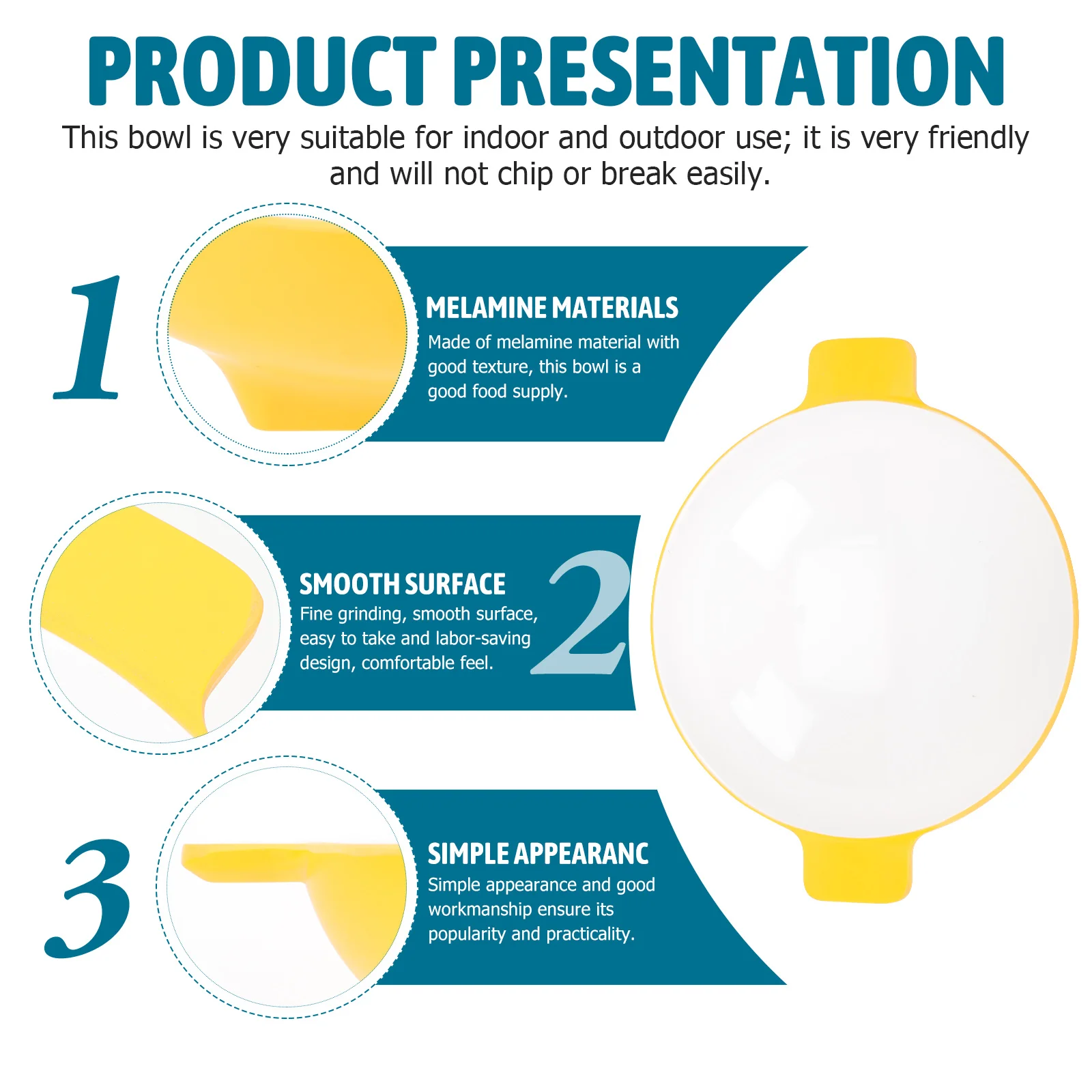 PRODUCT PRESENTATION

This bowl is very suitable for indoor and outdoor use; it is very friendly and will not chip or break easily.

1

MELAMINE MATERIALS

Made of melamine material with good texture, this bowl is a good food supply.

SMOOTH SURFACE

Fine grinding, smooth surface, easy to take and labor-saving design, comfortable feel.

2

3

SIMPLE APPEARANC

Simple appearance and good workmanship ensure its popularity and practicality.